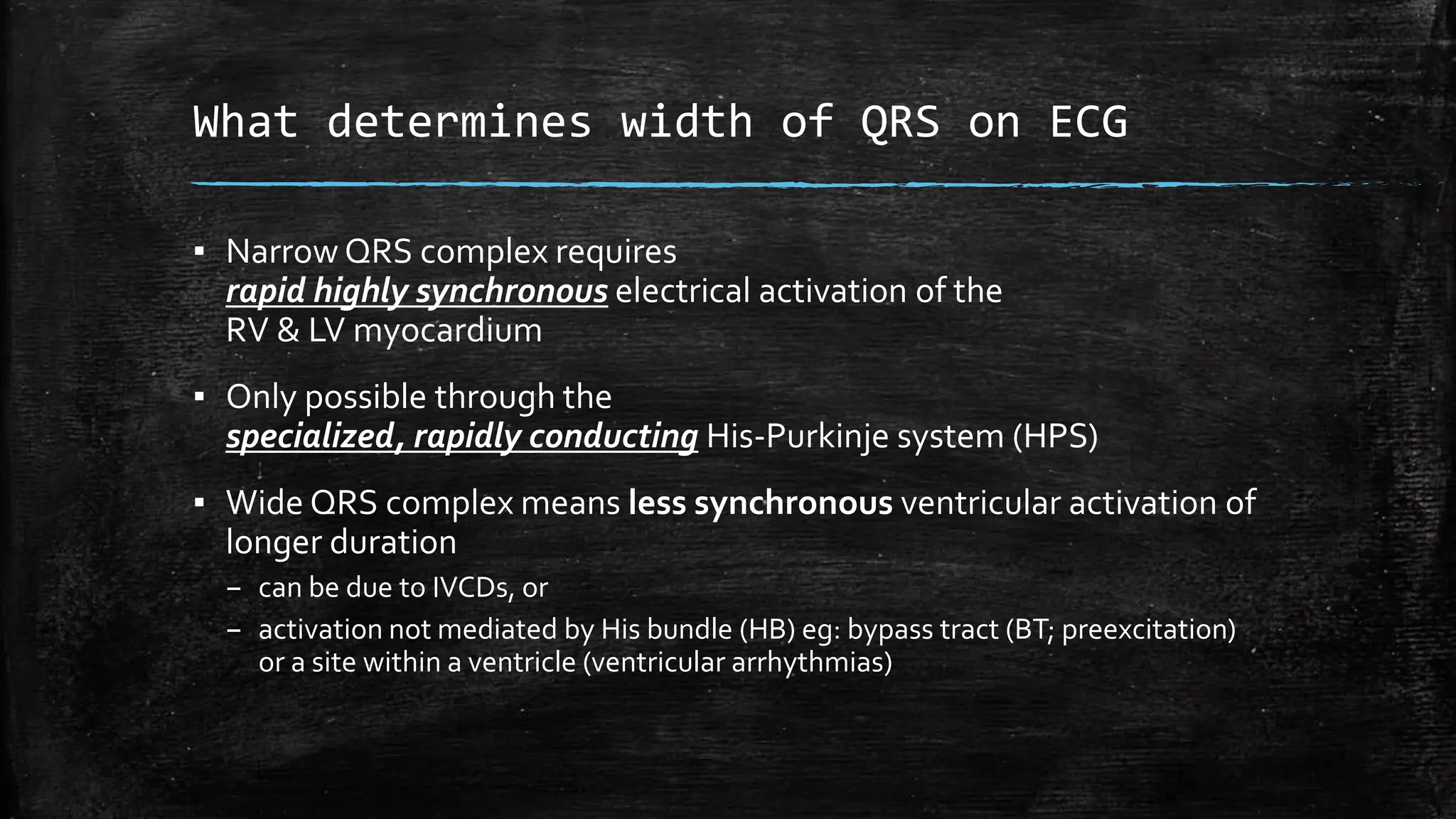 What determines width of QRS on ECG

▪ Narrow QRS complex requires rapid highly synchronous electrical activation of the RV & LV myocardium

▪ Only possible through the specialized, rapidly conducting His-Purkinje system (HPS)

▪ Wide QRS complex means less synchronous ventricular activation of longer duration
– can be due to IVCDs, or
– activation not mediated by His bundle (HB) eg: bypass tract (BT; preexcitation) or a site within a ventricle (ventricular arrhythmias)